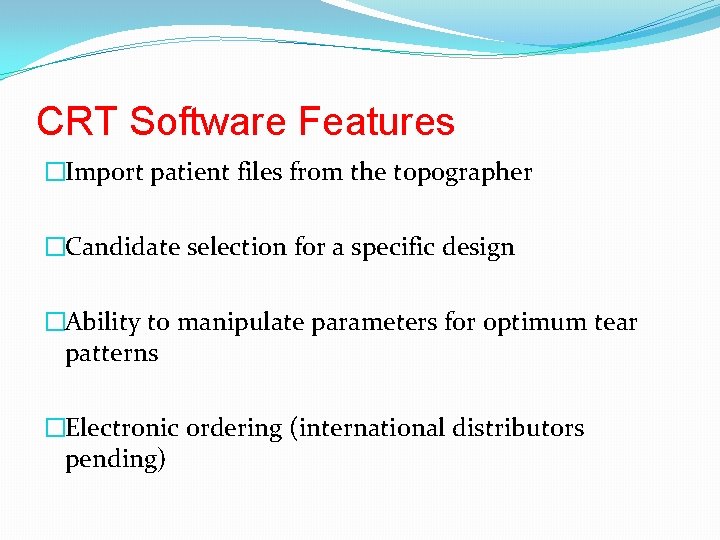 CRT Software Features

□Import patient files from the topographer

□Candidate selection for a specific design

□Ability to manipulate parameters for optimum tear patterns

□Electronic ordering (international distributors pending)